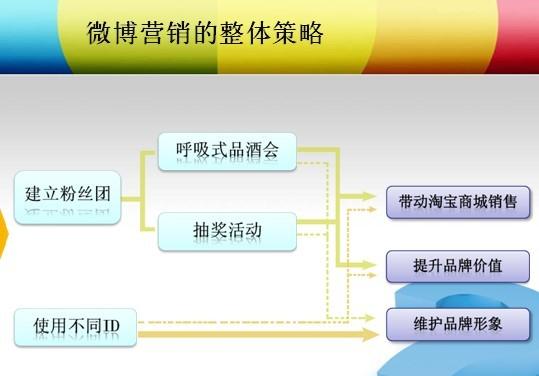 微博营销的整体策略

建立粉丝团

呼吸式品酒会

抽奖活动

使用不同ID

带动淘宝商城销售

提升品牌价值

维护品牌形象